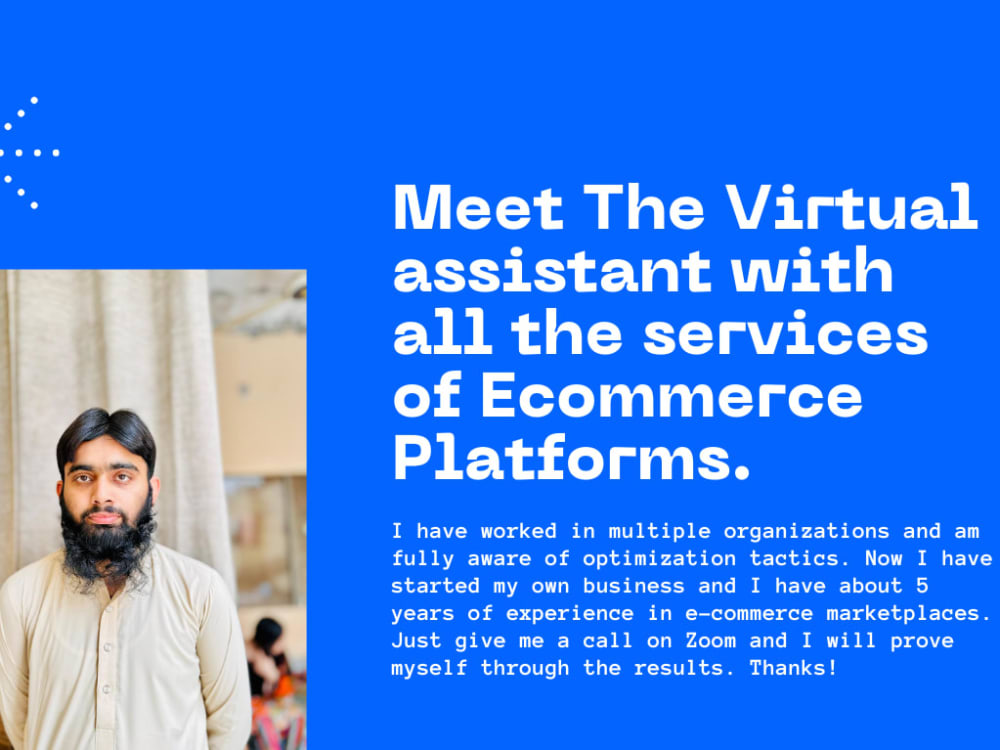 Meet The Virtual assistant with all the services of Ecommerce Platforms.

I have worked in multiple organizations and am fully aware of optimization tactics. Now I have started my own business and I have about 5 years of experience in e-commerce marketplaces. Just give me a call on Zoom and I will prove myself through the results. Thanks!